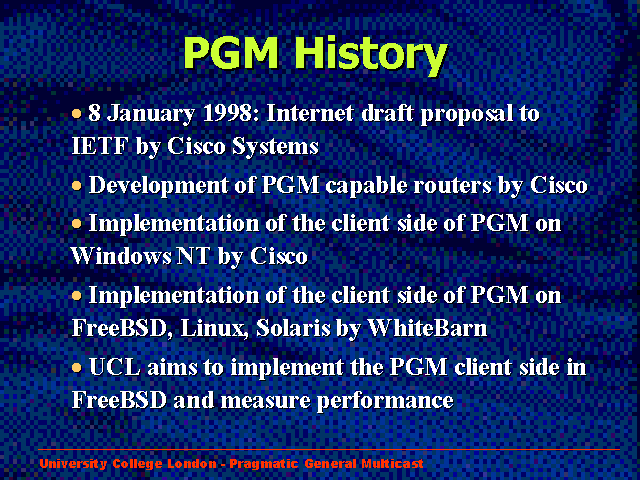 PGM History

• 8 January 1998: Internet draft proposal to IETF by Cisco Systems

• Development of PGM capable routers by Cisco

• Implementation of the client side of PGM on Windows NT by Cisco

• Implementation of the client side of PGM on FreeBSD, Linux, Solaris by WhiteBarn

• UCL aims to implement the PGM client side in FreeBSD and measure performance

University College London - Pragmatic General Multicast